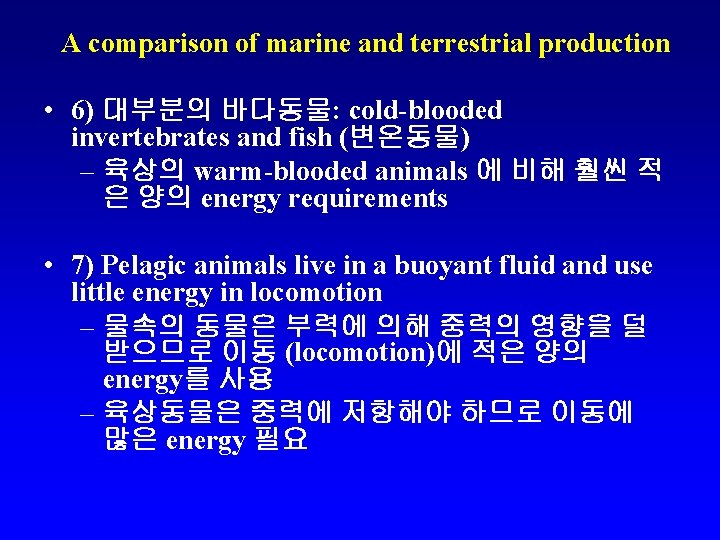 A comparison of marine and terrestrial production

• 6) 대부분의 바다동물: cold-blooded invertebrates and fish (변온동물)
– 육상의 warm-blooded animals 에 비해 훨씬 적은 양의 energy requirements

• 7) Pelagic animals live in a buoyant fluid and use little energy in locomotion
– 물속의 동물은 부력에 의해 중력의 영향을 덜 받으므로 이동 (locomotion)에 적은 양의 energy를 사용
– 육상동물은 중력에 저항해야 하므로 이동에 많은 energy 필요